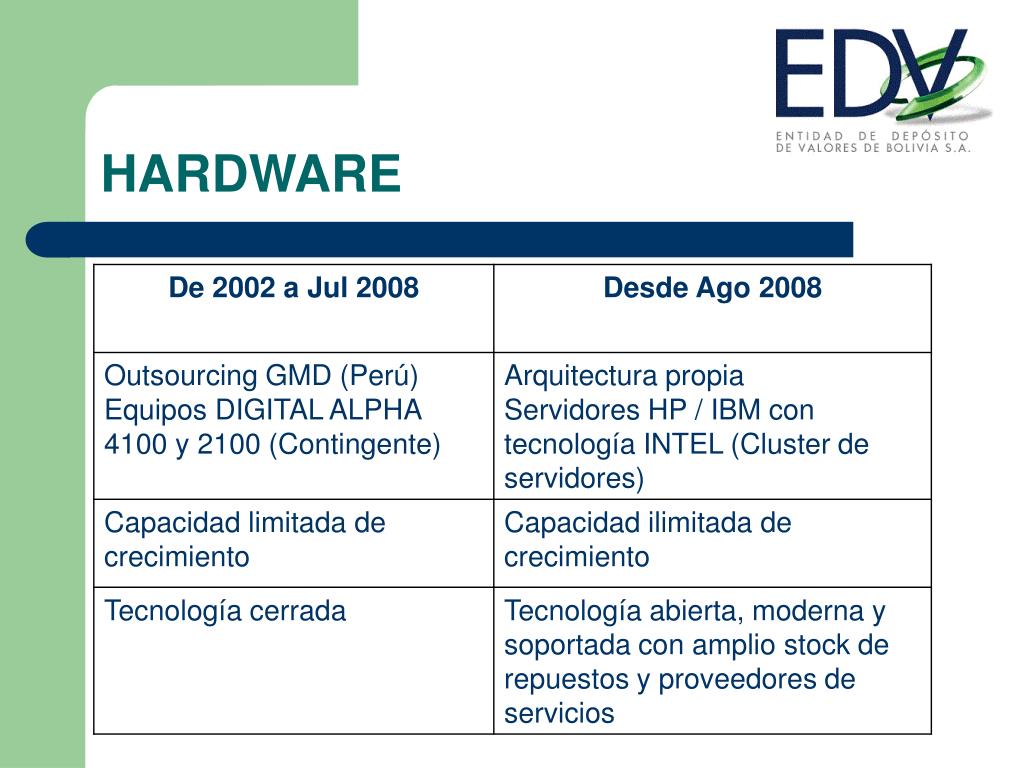 EDV
ENTIDAD DE DEPÓSITO DE VALORES DE BOLIVIA S.A.

HARDWARE

| De 2002 a Jul 2008 | Desde Ago 2008 |
|---|---|
| Outsourcing GMD (Perú) Equipos DIGITAL ALPHA 4100 y 2100 (Contingente) | Arquitectura propia Servidores HP / IBM con tecnología INTEL (Cluster de servidores) |
| Capacidad limitada de crecimiento | Capacidad ilimitada de crecimiento |
| Tecnología cerrada | Tecnología abierta, moderna y soportada con amplio stock de repuestos y proveedores de servicios |